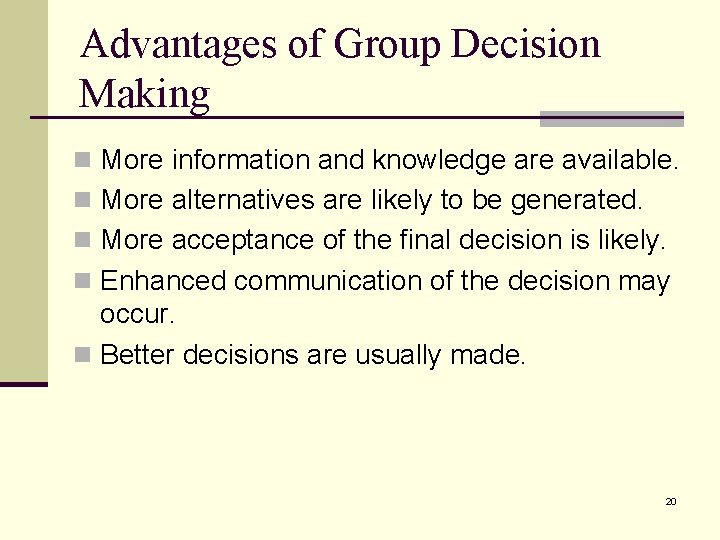 Advantages of Group Decision Making

- More information and knowledge are available.
- More alternatives are likely to be generated.
- More acceptance of the final decision is likely.
- Enhanced communication of the decision may occur.
- Better decisions are usually made.

20